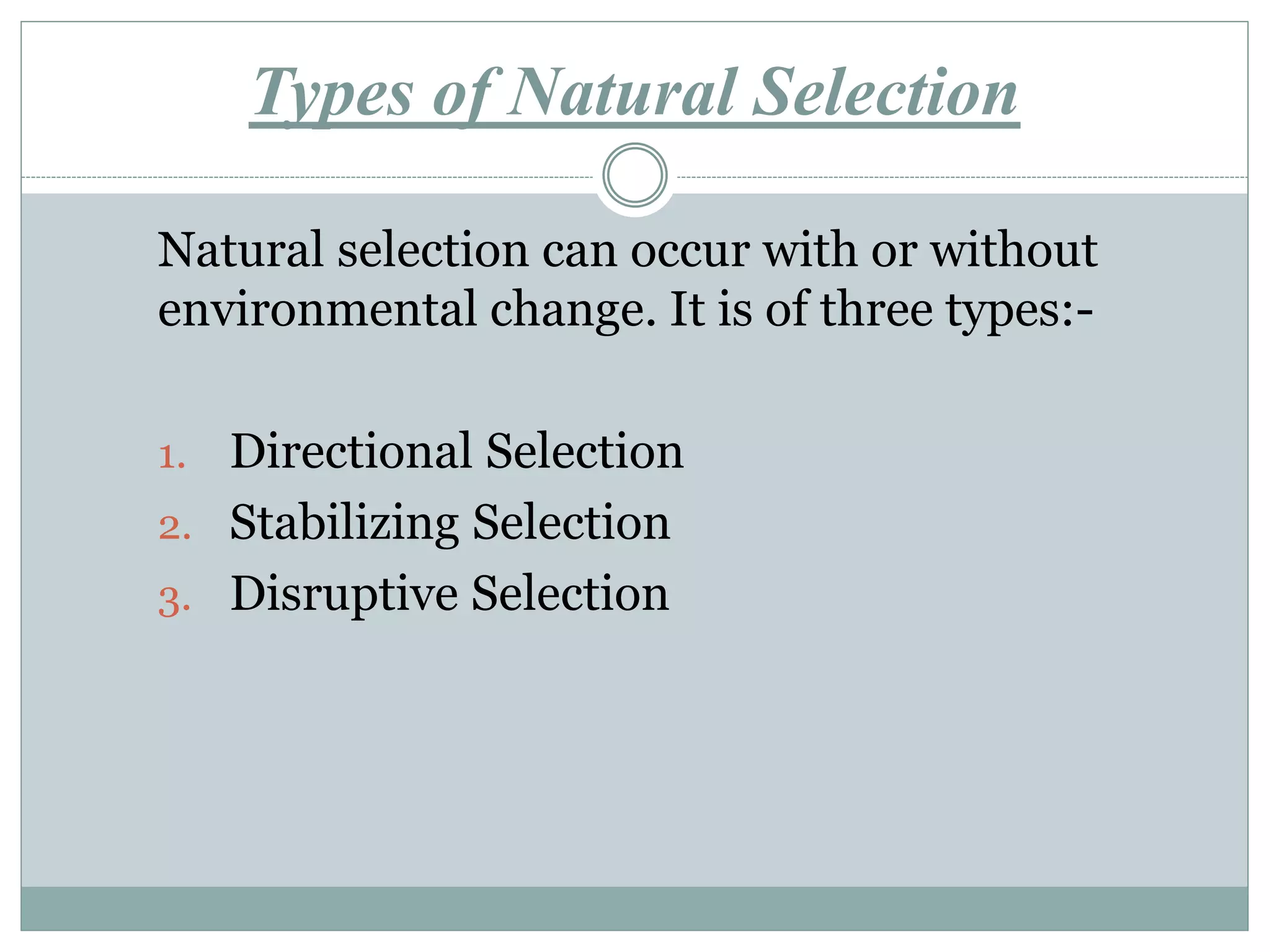 Types of Natural Selection

Natural selection can occur with or without environmental change. It is of three types:-

1. Directional Selection
2. Stabilizing Selection
3. Disruptive Selection